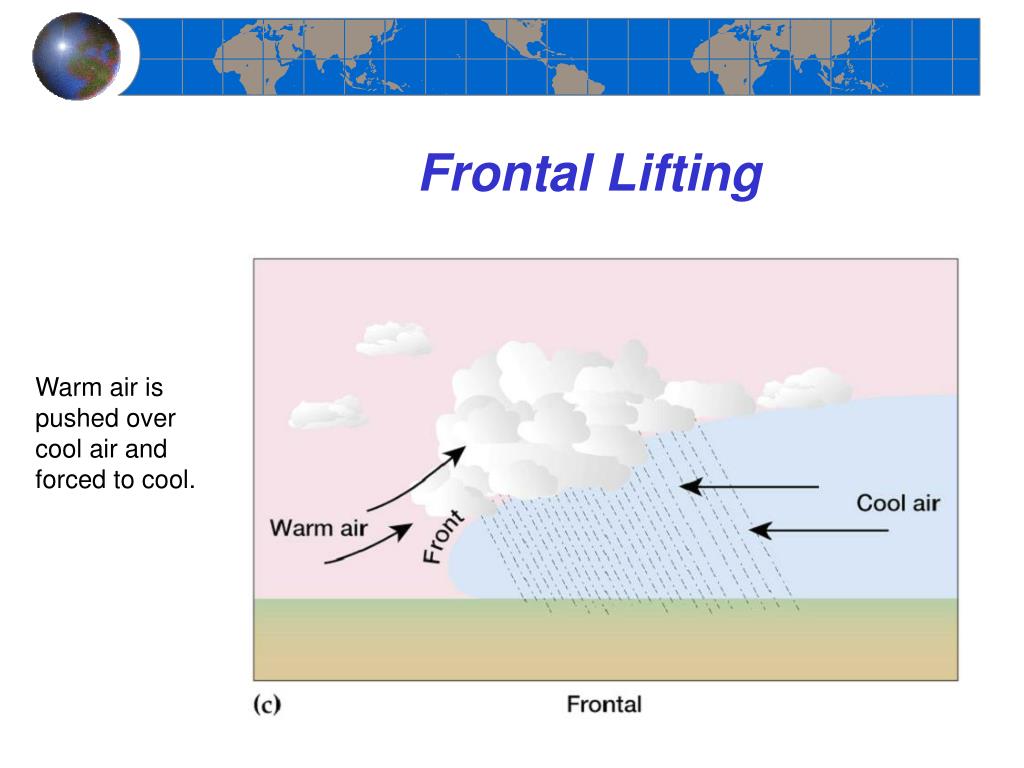 Frontal Lifting

Warm air is pushed over cool air and forced to cool.

Warm air

Front

Cool air

(c)

Frontal